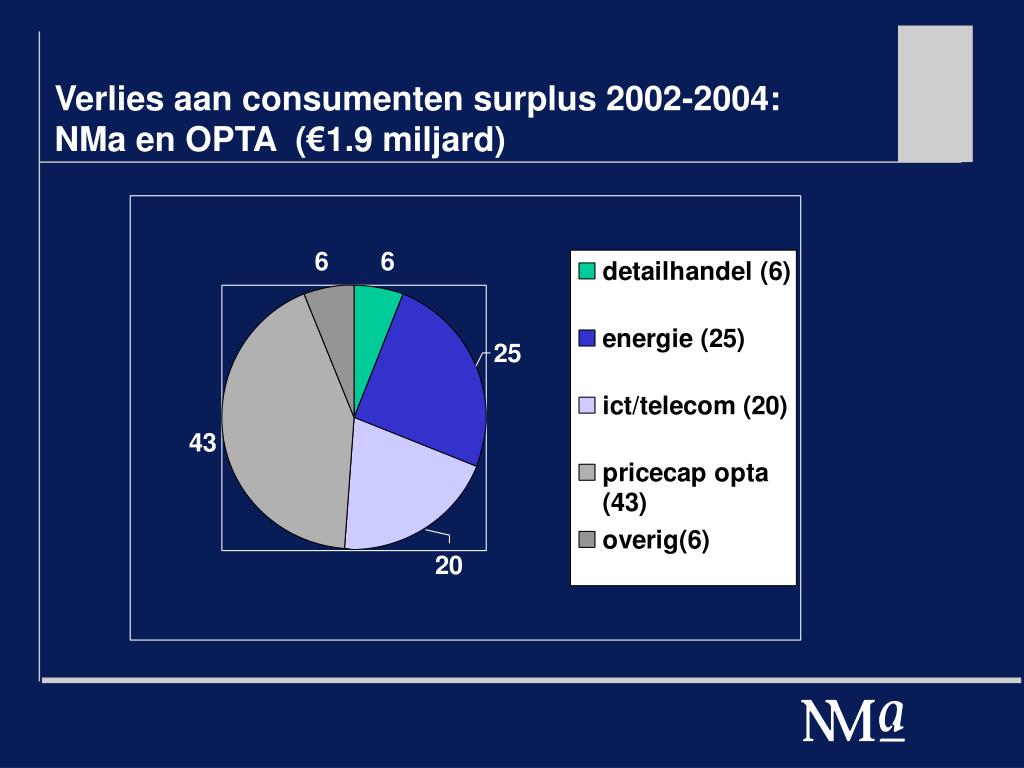 Verlies aan consumenten surplus 2002-2004:
NMa en OPTA (€1.9 miljard)

6
6
25
43
20

detailhandel (6)
energie (25)
ict/telecom (20)
pricecap opta (43)
overig(6)

NMa